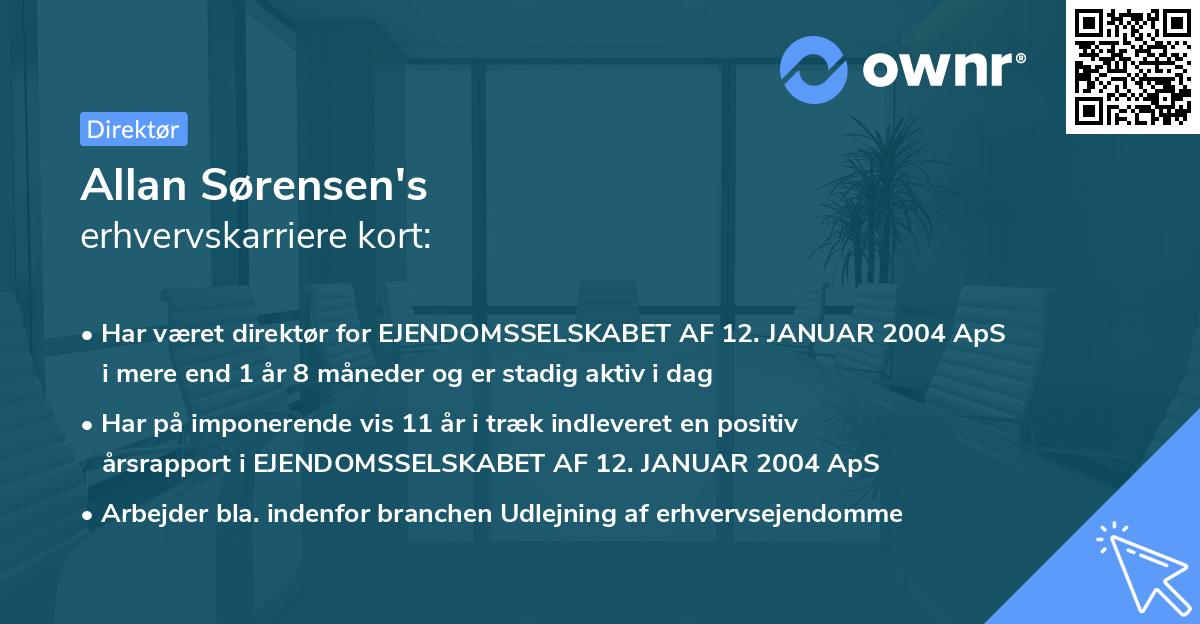 ownr®

Direktør

Allan Sørensen's
erhvervskarriere kort:

• Har været direktør for EJENDOMSSELSKABET AF 12. JANUAR 2004 ApS i mere end 1 år 8 måneder og er stadig aktiv i dag

• Har på imponerende vis 11 år i træk indleveret en positiv årsrapport i EJENDOMSSELSKABET AF 12. JANUAR 2004 ApS

• Arbejder bla. indenfor branchen Udlejning af erhvervsejendomme